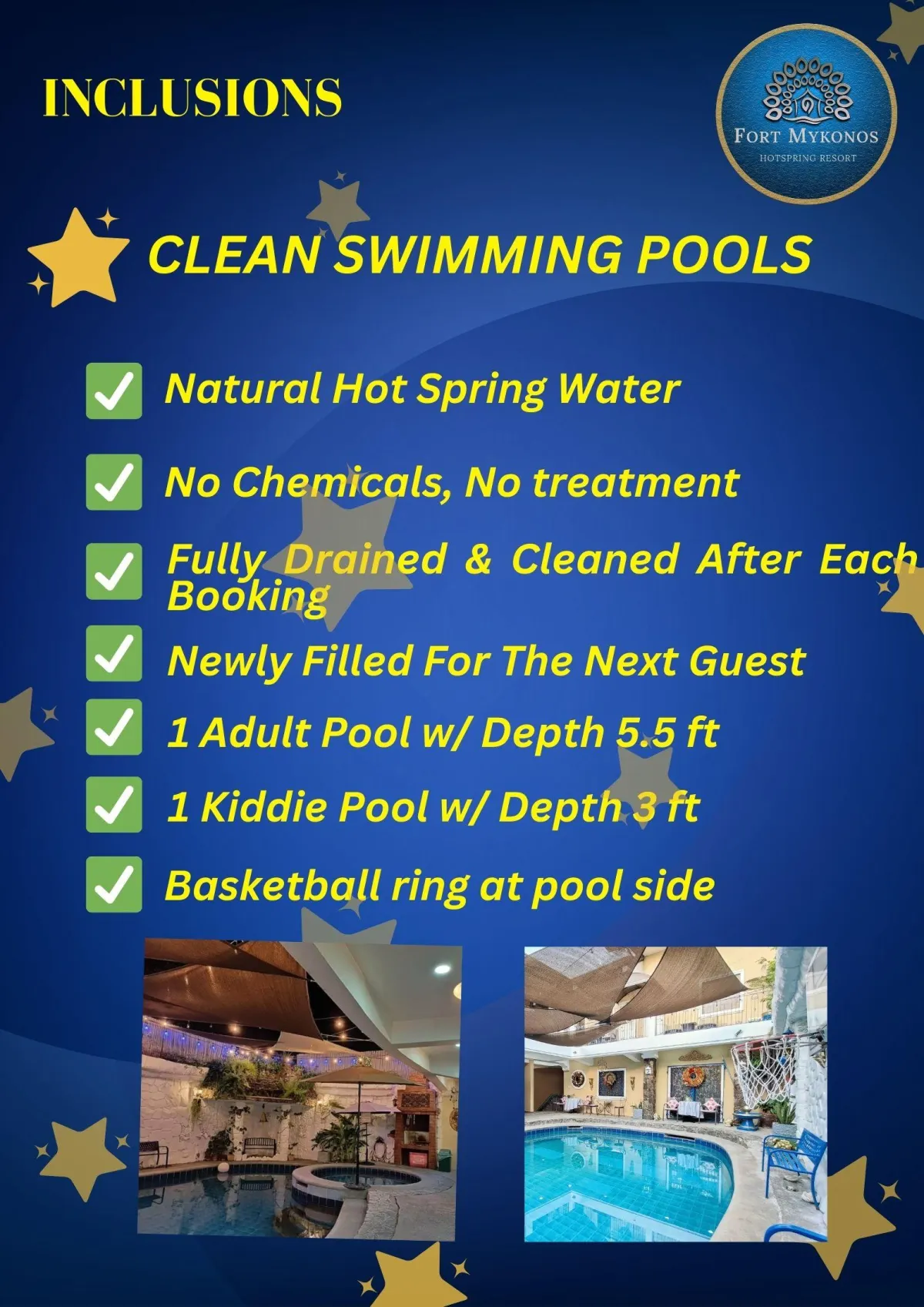 INCLUSIONS

FORT MYKONOS
HOTSPRING RESORT

CLEAN SWIMMING POOLS

Natural Hot Spring Water

No Chemicals, No treatment

Fully Drained & Cleaned After Each Booking

Newly Filled For The Next Guest

1 Adult Pool w/ Depth 5.5 ft

1 Kiddie Pool w/ Depth 3 ft

Basketball ring at pool side